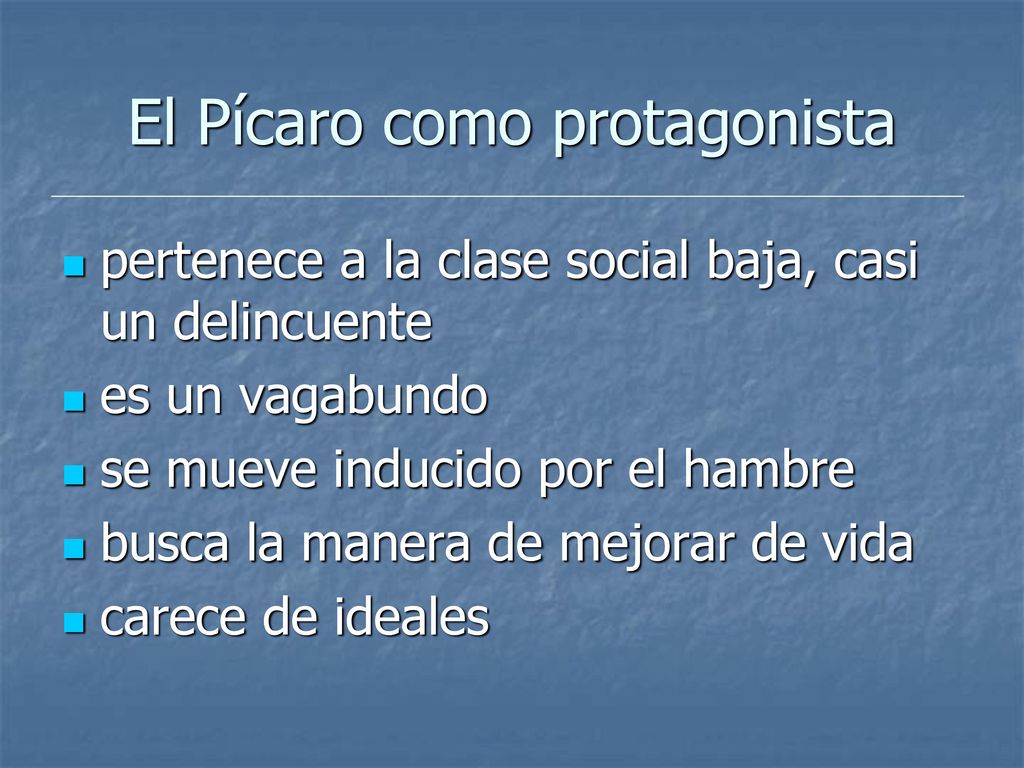 El Pícaro como protagonista

- pertenece a la clase social baja, casi un delincuente
- es un vagabundo
- se mueve inducido por el hambre
- busca la manera de mejorar de vida
- carece de ideales